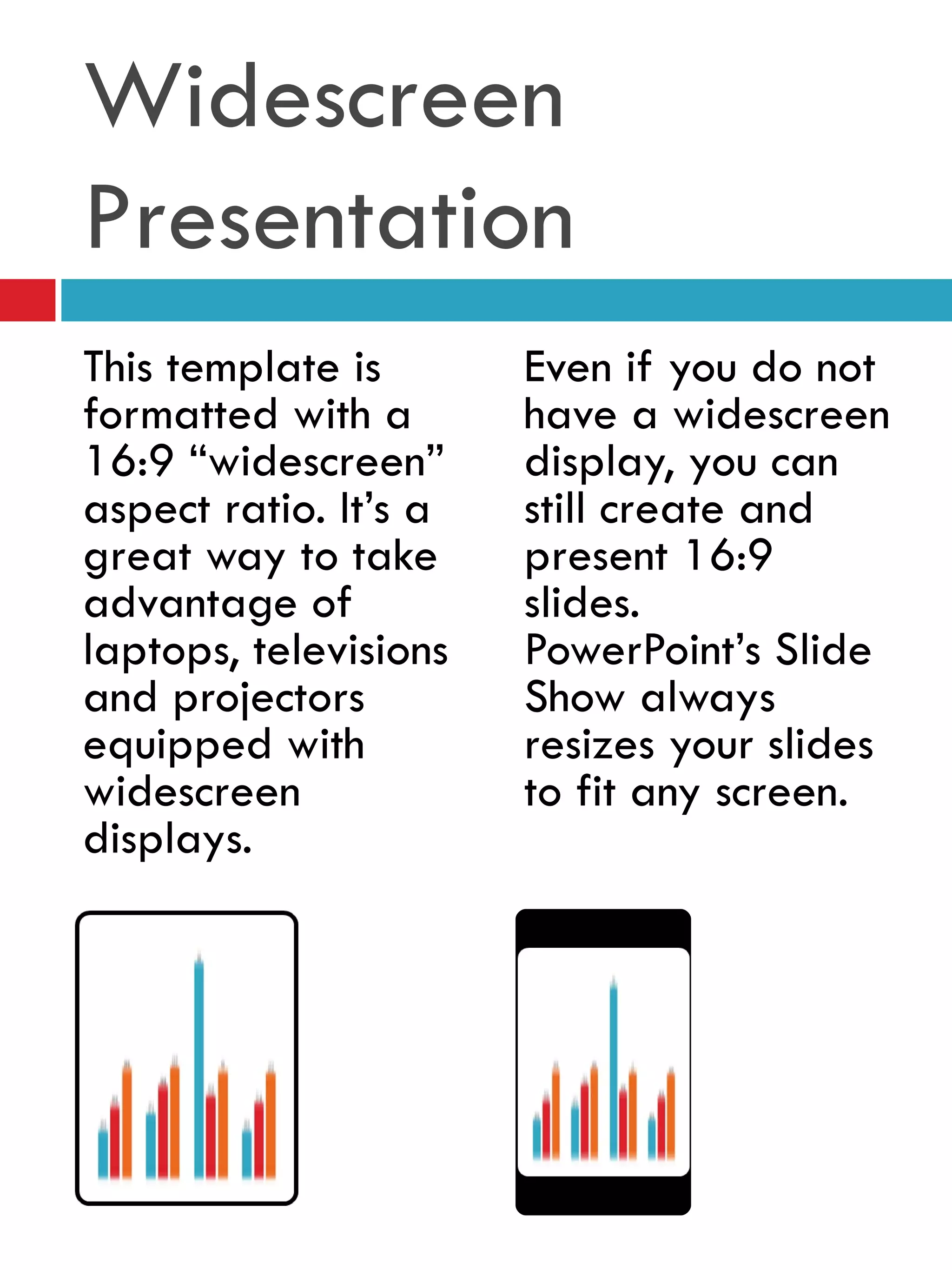 Widescreen Presentation

This template is formatted with a 16:9 “widescreen” aspect ratio. It’s a great way to take advantage of laptops, televisions and projectors equipped with widescreen displays.

Even if you do not have a widescreen display, you can still create and present 16:9 slides. PowerPoint’s Slide Show always resizes your slides to fit any screen.